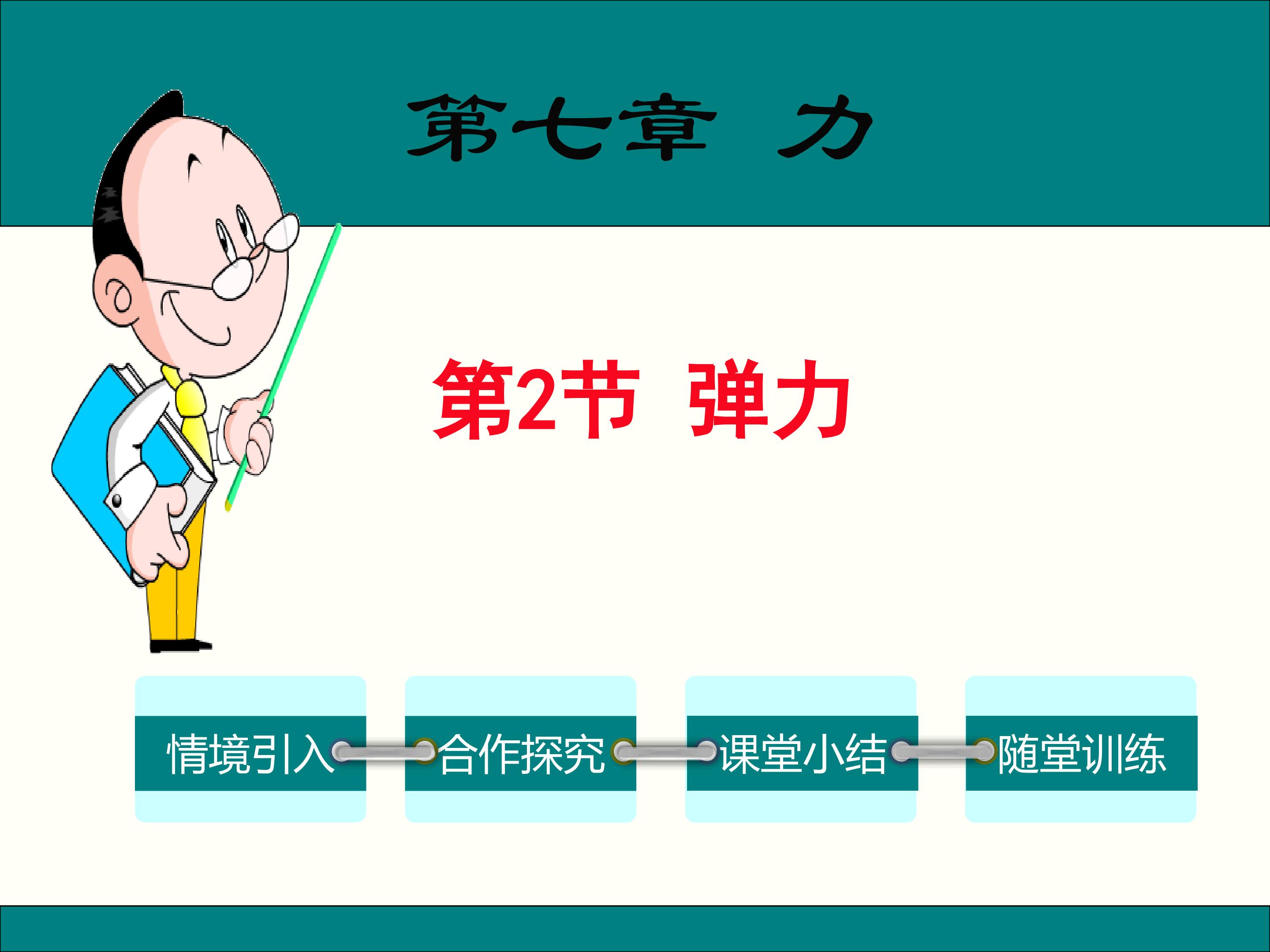 第七章 力

第2节 弹力

情境引入 合作探究 课堂小结 随堂训练